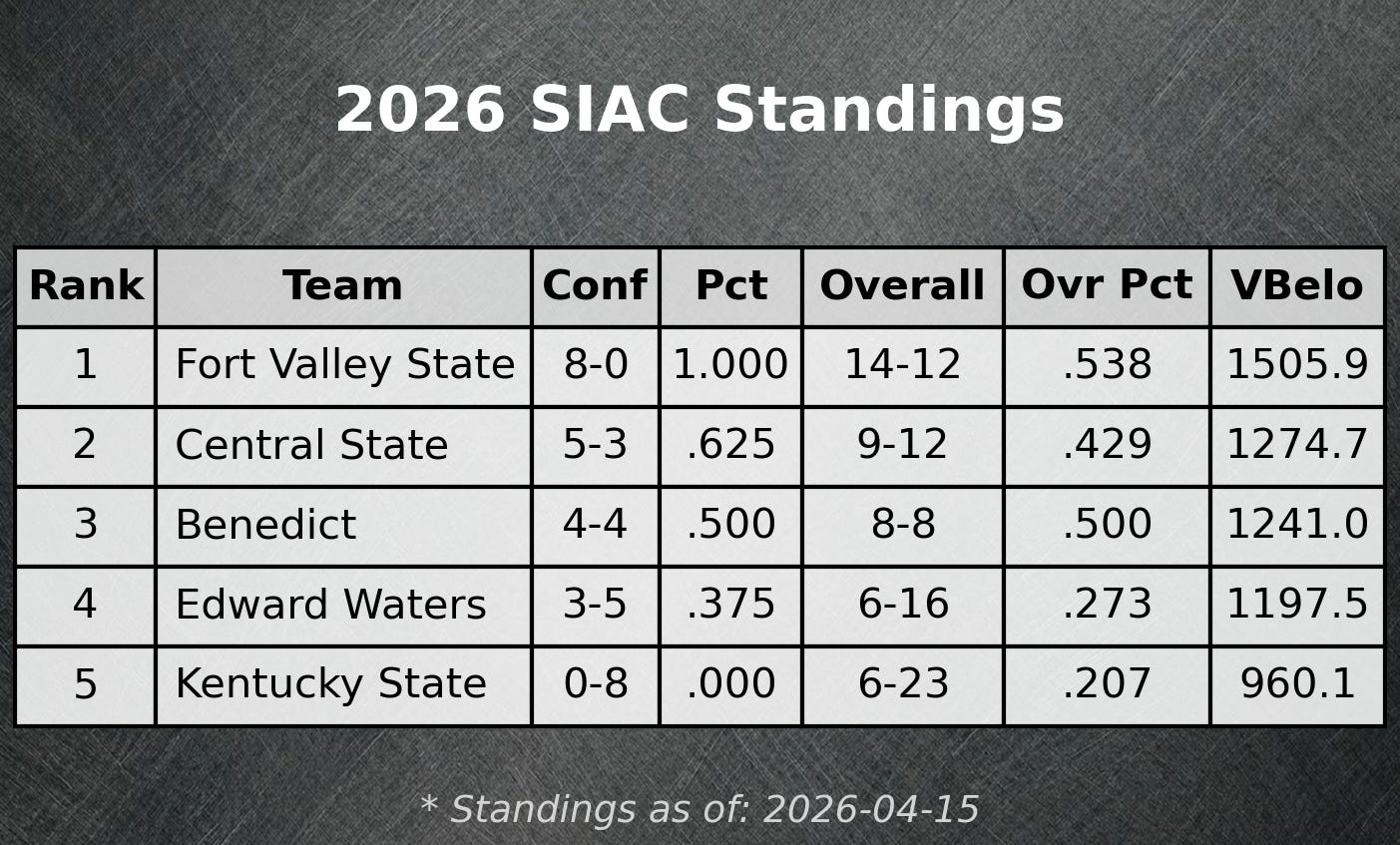 2026 SIAC Standings

| Rank | Team | Conf | Pct | Overall | Ovr Pct | VBelo |
|---|---|---|---|---|---|---|
| 1 | Fort Valley State | 8-0 | 1.000 | 14-12 | .538 | 1505.9 |
| 2 | Central State | 5-3 | .625 | 9-12 | .429 | 1274.7 |
| 3 | Benedict | 4-4 | .500 | 8-8 | .500 | 1241.0 |
| 4 | Edward Waters | 3-5 | .375 | 6-16 | .273 | 1197.5 |
| 5 | Kentucky State | 0-8 | .000 | 6-23 | .207 | 960.1 |

* Standings as of: 2026-04-15